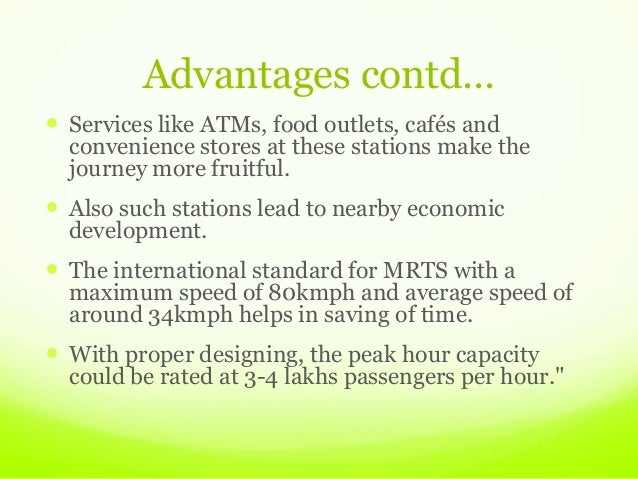 Advantages contd…

- Services like ATMs, food outlets, cafés and convenience stores at these stations make the journey more fruitful.
- Also such stations lead to nearby economic development.
- The international standard for MRTS with a maximum speed of 80kmph and average speed of around 34kmph helps in saving of time.
- With proper designing, the peak hour capacity could be rated at 3-4 lakhs passengers per hour."